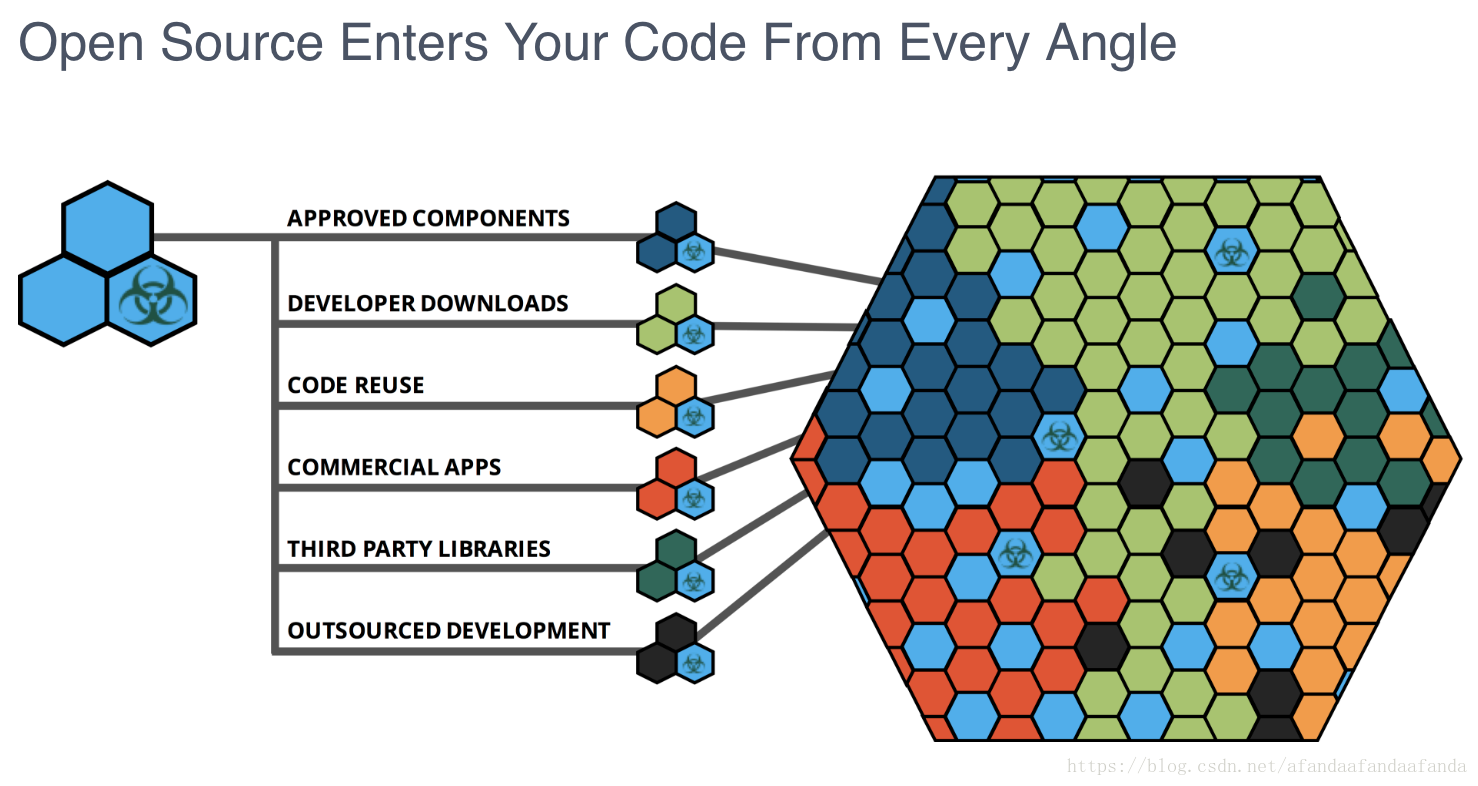 Open Source Enters Your Code From Every Angle

APPROVED COMPONENTS

DEVELOPER DOWNLOADS

CODE REUSE

COMMERCIAL APPS

THIRD PARTY LIBRARIES

OUTSOURCED DEVELOPMENT

https://blog.csdn.net/afandaafandaafanda